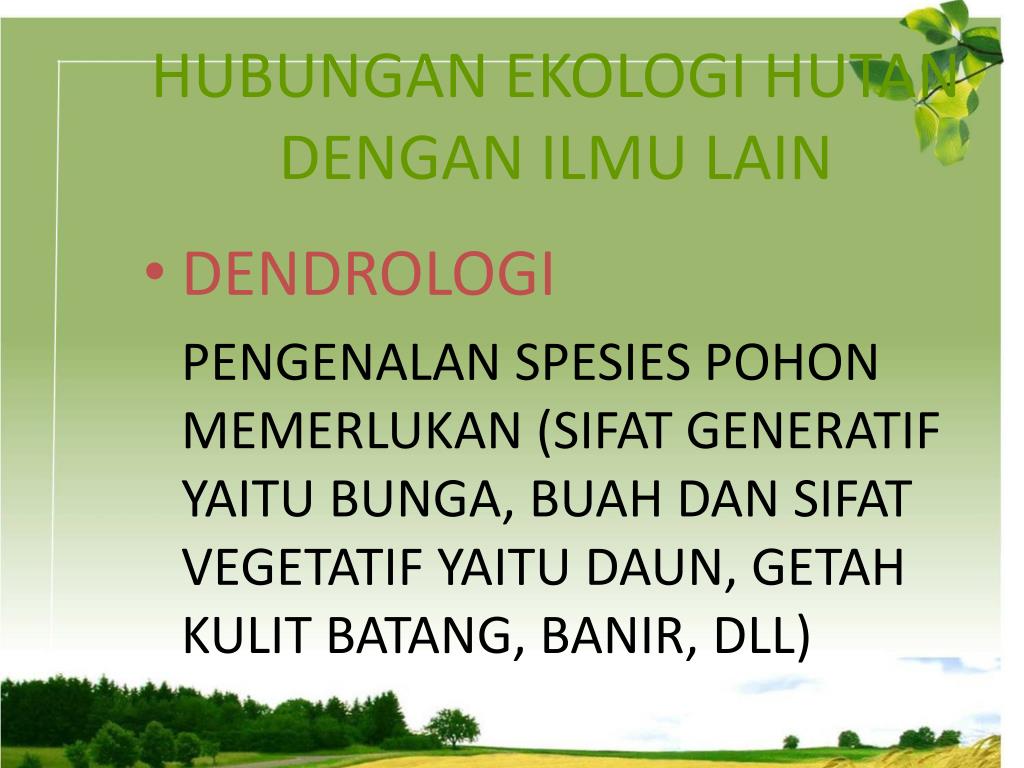 HUBUNGAN EKOLOGI HUTAN DENGAN ILMU LAIN

• DENDROLOGI

PENGENALAN SPESIES POHON MEMERLUKAN (SIFAT GENERATIF YAITU BUNGA, BUAH DAN SIFAT VEGETATIF YAITU DAUN, GETAH KULIT BATANG, BANIR, DLL)